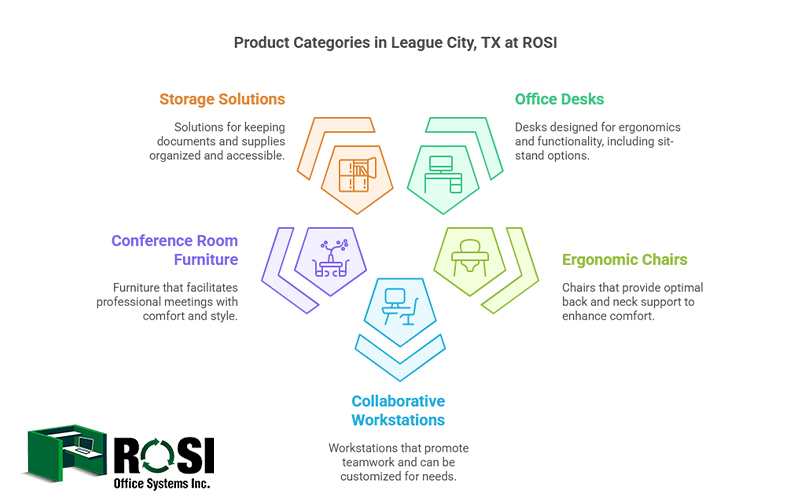 Product Categories in League City, TX at ROSI

Storage Solutions

Solutions for keeping documents and supplies organized and accessible.

Office Desks

Desks designed for ergonomics and functionality, including sit-stand options.

Conference Room Furniture

Furniture that facilitates professional meetings with comfort and style.

Ergonomic Chairs

Chairs that provide optimal back and neck support to enhance comfort.

Collaborative Workstations

Workstations that promote teamwork and can be customized for needs.

ROSI
Office Systems Inc.